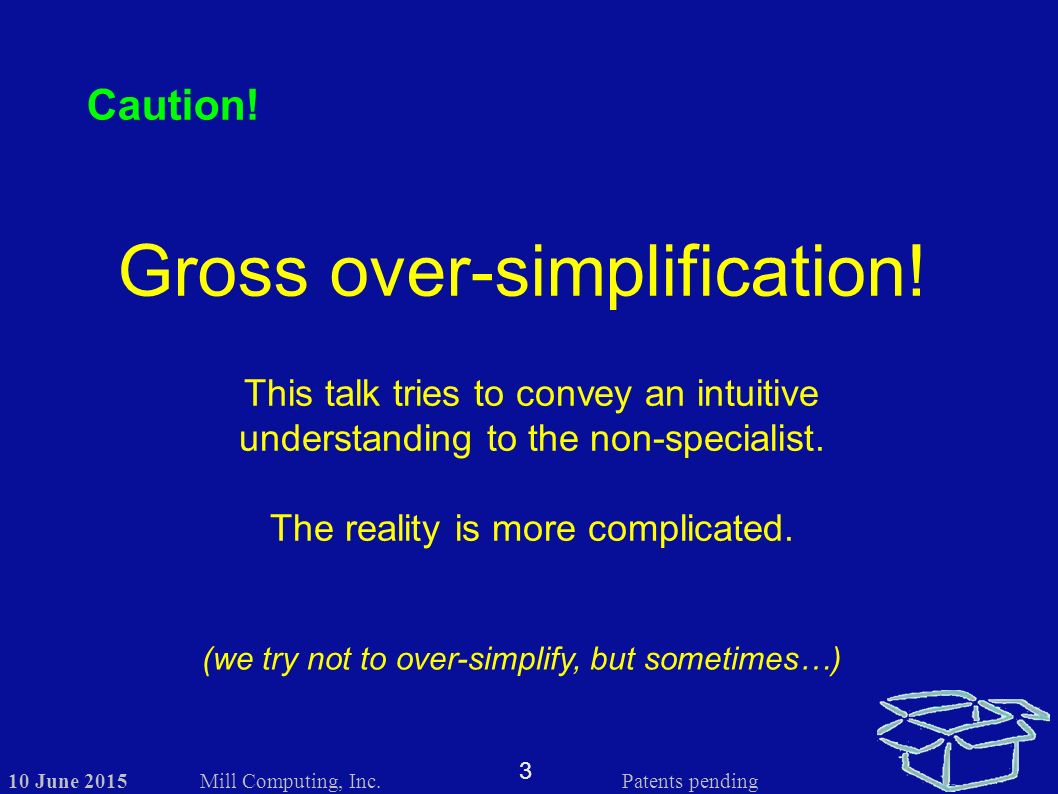 Caution!

Gross over-simplification!

This talk tries to convey an intuitive understanding to the non-specialist.

The reality is more complicated.

(we try not to over-simplify, but sometimes…)

10 June 2015 Mill Computing, Inc. 3 Patents pending